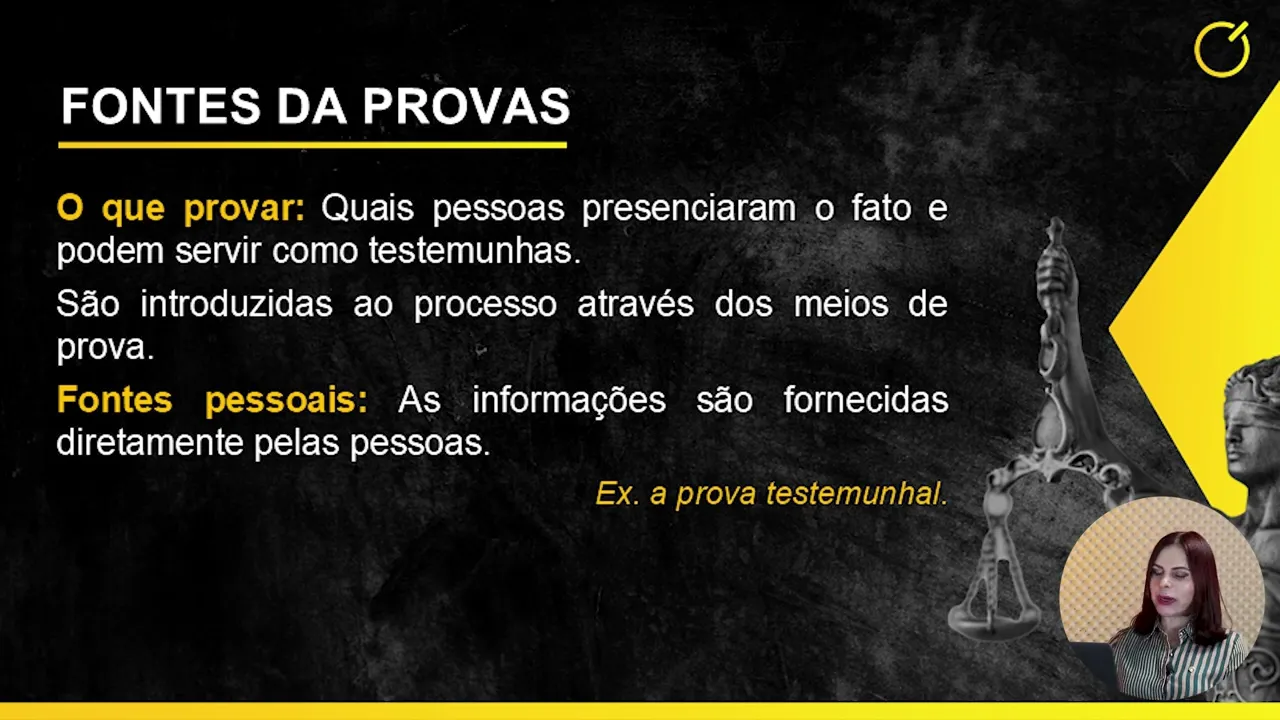 FONTES DA PROVAS

O que provar: Quais pessoas presenciaram o fato e podem servir como testemunhas.

São introduzidas ao processo através dos meios de prova.

Fontes pessoais: As informações são fornecidas diretamente pelas pessoas.

Ex. a prova testemunhal.